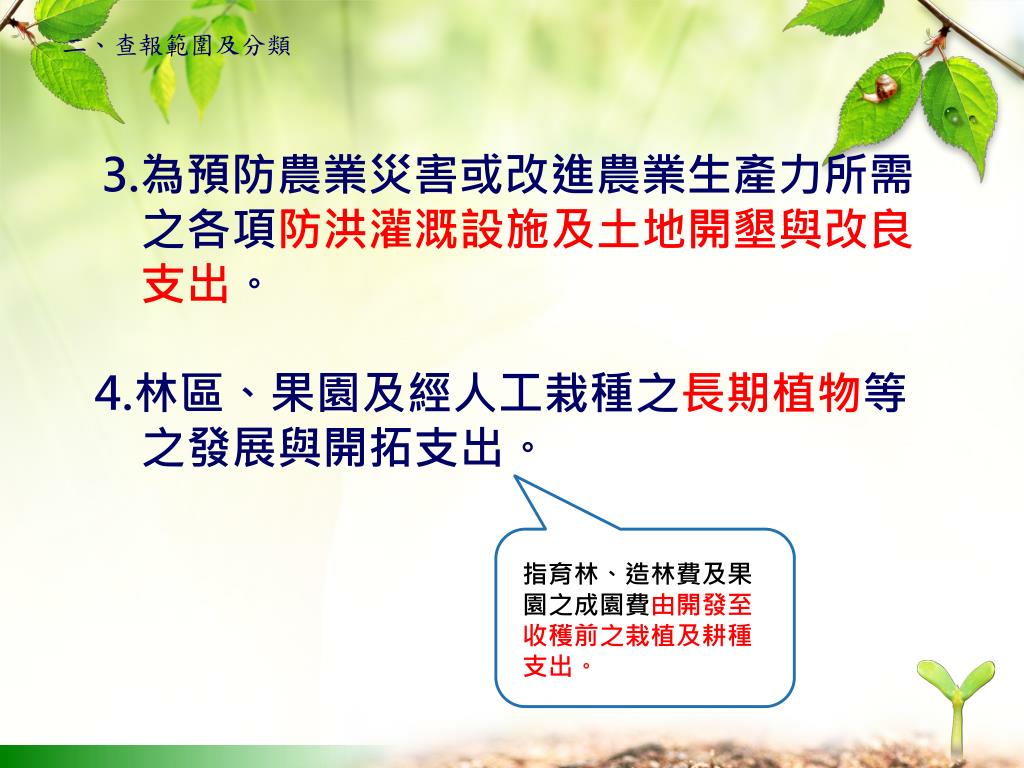 二、查報範圍及分類

3.為預防農業災害或改進農業生產力所需之各項防洪灌溉設施及土地開墾與改良支出。

4.林區、果園及經人工栽種之長期植物等之發展與開拓支出。

指育林、造林費及果園之成園費由開發至收穫前之栽植及耕種支出。